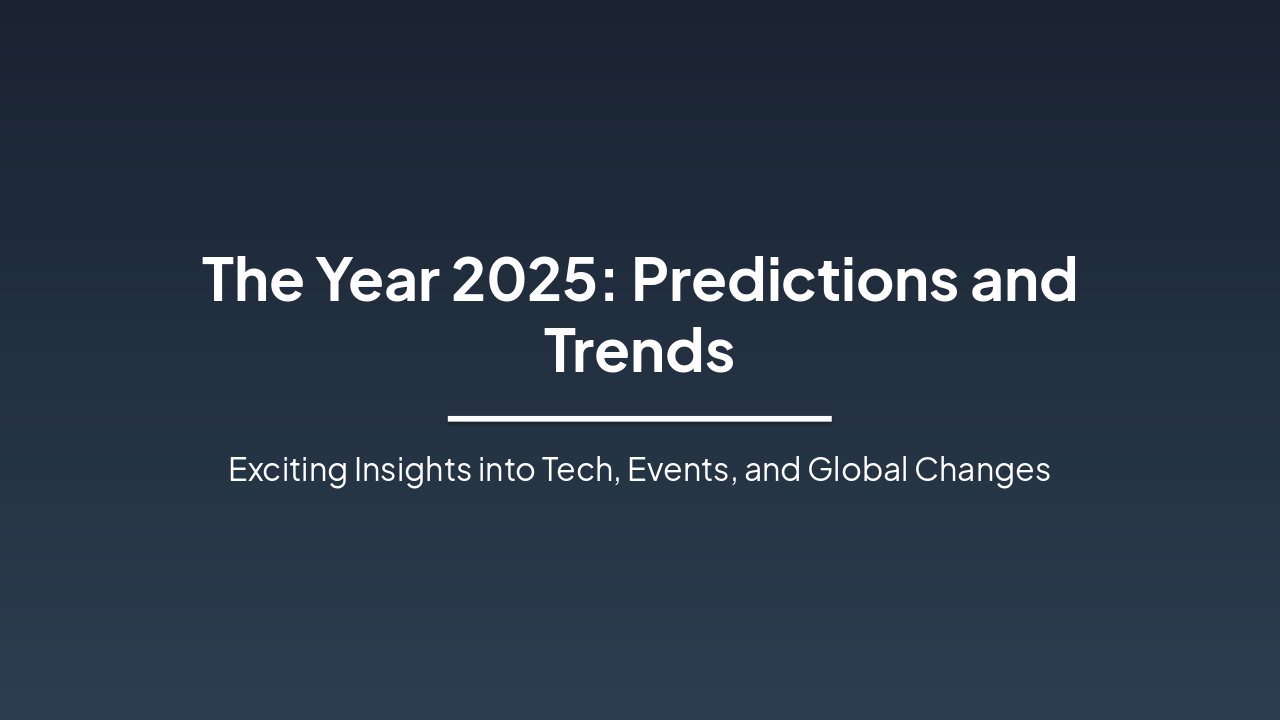 The Year 2025: Predictions and Trends

Exciting Insights into Tech, Events, and Global Changes